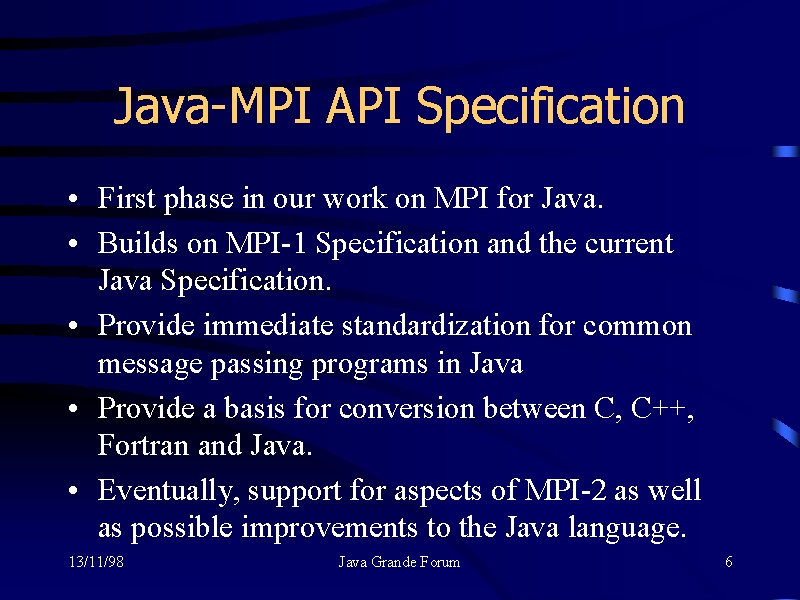 Java-MPI API Specification

• First phase in our work on MPI for Java.

• Builds on MPI-1 Specification and the current Java Specification.

• Provide immediate standardization for common message passing programs in Java

• Provide a basis for conversion between C, C++, Fortran and Java.

• Eventually, support for aspects of MPI-2 as well as possible improvements to the Java language.

13/11/98

Java Grande Forum

6